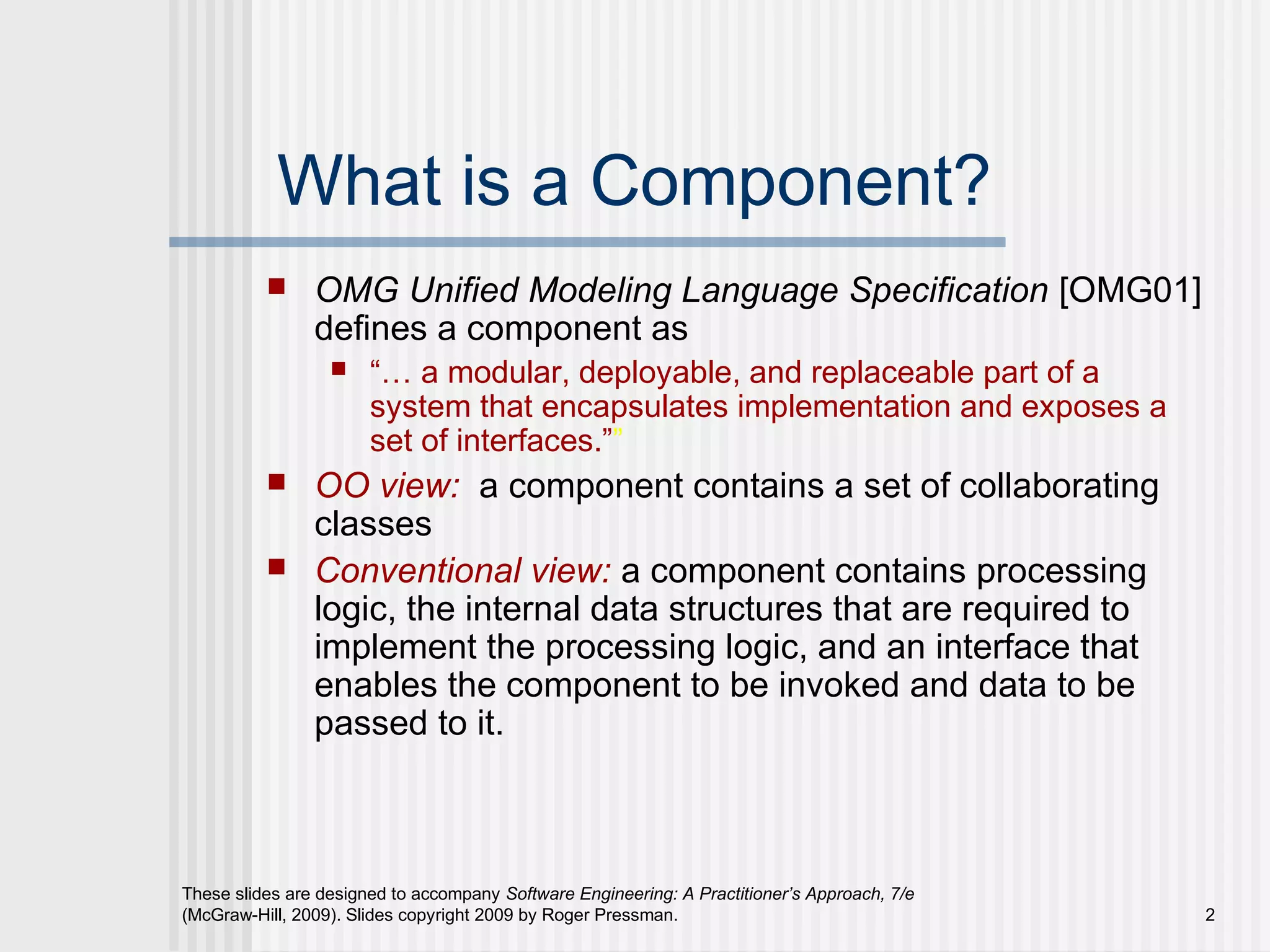 What is a Component?

OMG Unified Modeling Language Specification [OMG01] defines a component as

“… a modular, deployable, and replaceable part of a system that encapsulates implementation and exposes a set of interfaces.””

OO view: a component contains a set of collaborating classes

Conventional view: a component contains processing logic, the internal data structures that are required to implement the processing logic, and an interface that enables the component to be invoked and data to be passed to it.

These slides are designed to accompany Software Engineering: A Practitioner’s Approach, 7/e (McGraw-Hill, 2009). Slides copyright 2009 by Roger Pressman.

2